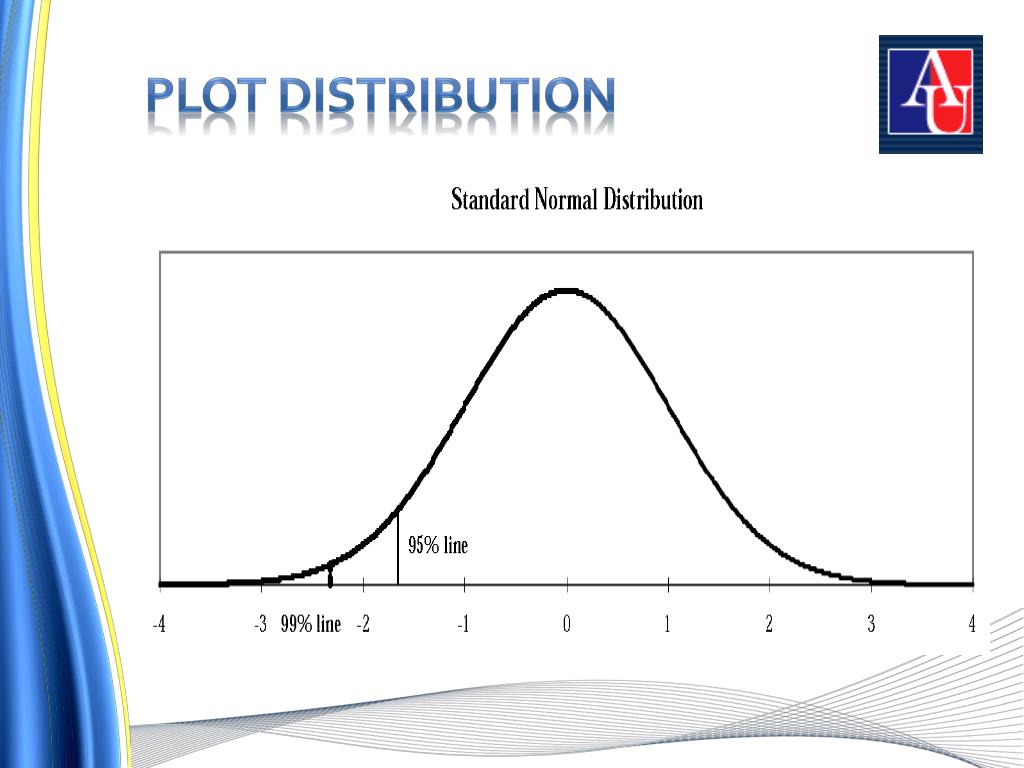 PLOT DISTRIBUTION

AU

Standard Normal Distribution

95% line

-4 -3 99% line -2 -1 0 1 2 3 4